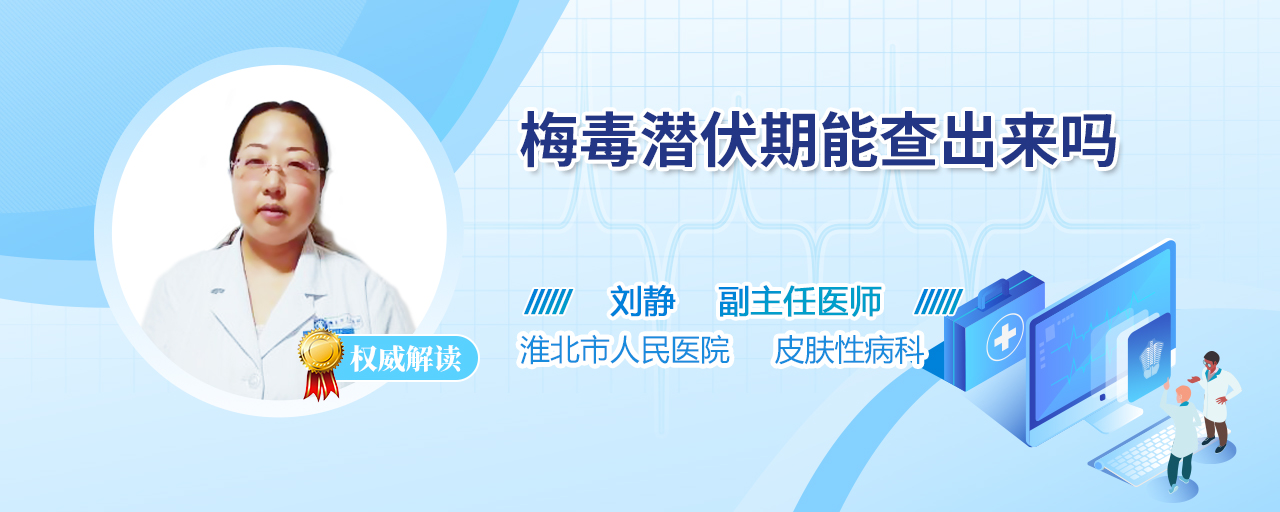 梅毒潜伏期能查出来吗

刘静　副主任医师

淮北市人民医院　皮肤性病科

权威解读